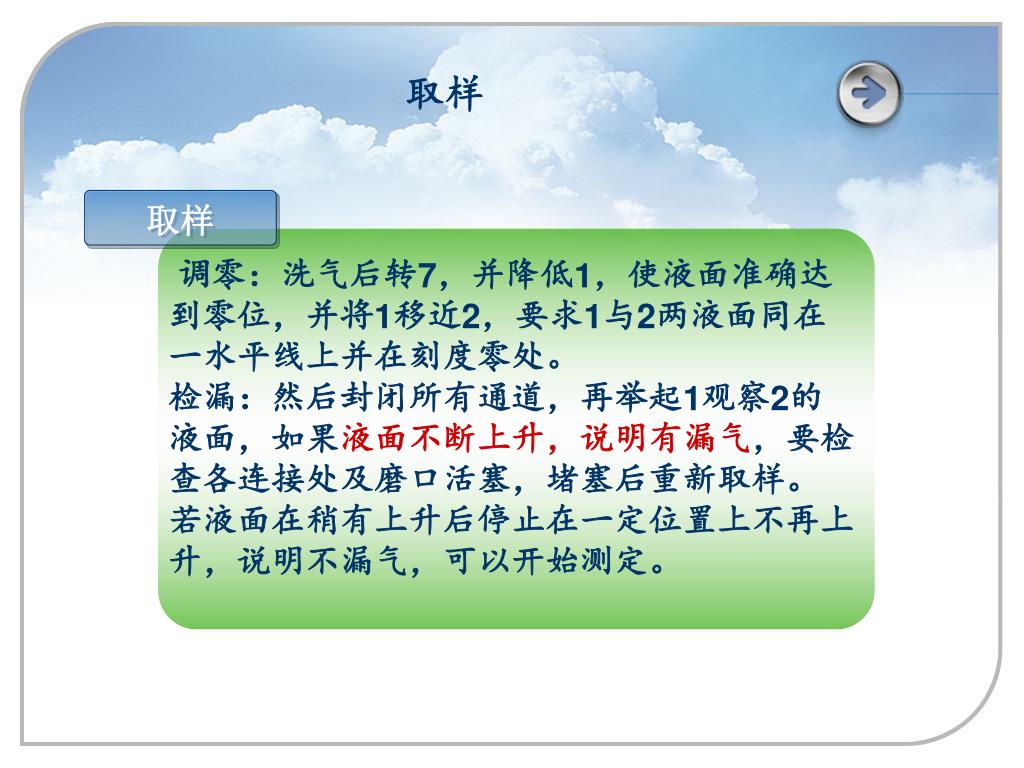 取样

取样

调零：洗气后转7，并降低1，使液面准确达到零位，并将1移近2，要求1与2两液面同在一水平线上并在刻度零处。
检漏：然后封闭所有通道，再举起1观察2的液面，如果液面不断上升，说明有漏气，要检查各连接处及磨口活塞，堵塞后重新取样。若液面在稍有上升后停止在一定位置上不再上升，说明不漏气，可以开始测定。